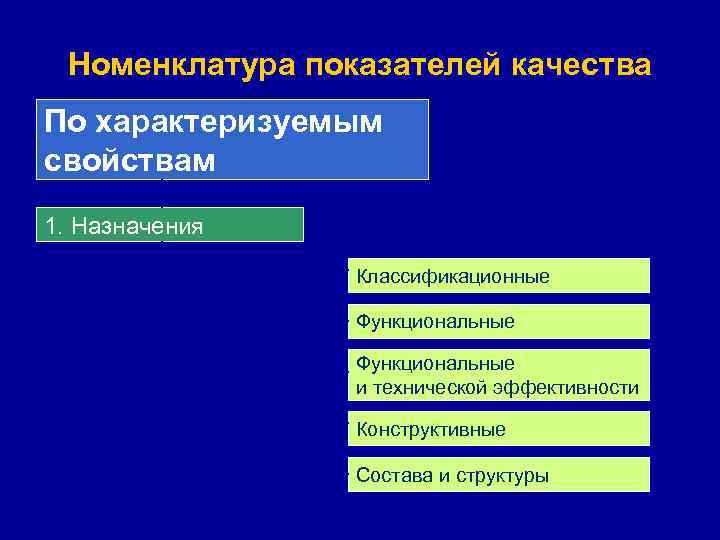 Номенклатура показателей качества

По характеризуемым свойствам

1. Назначения

Классификационные

Функциональные

Функциональные и технической эффективности

Конструктивные

Состава и структуры